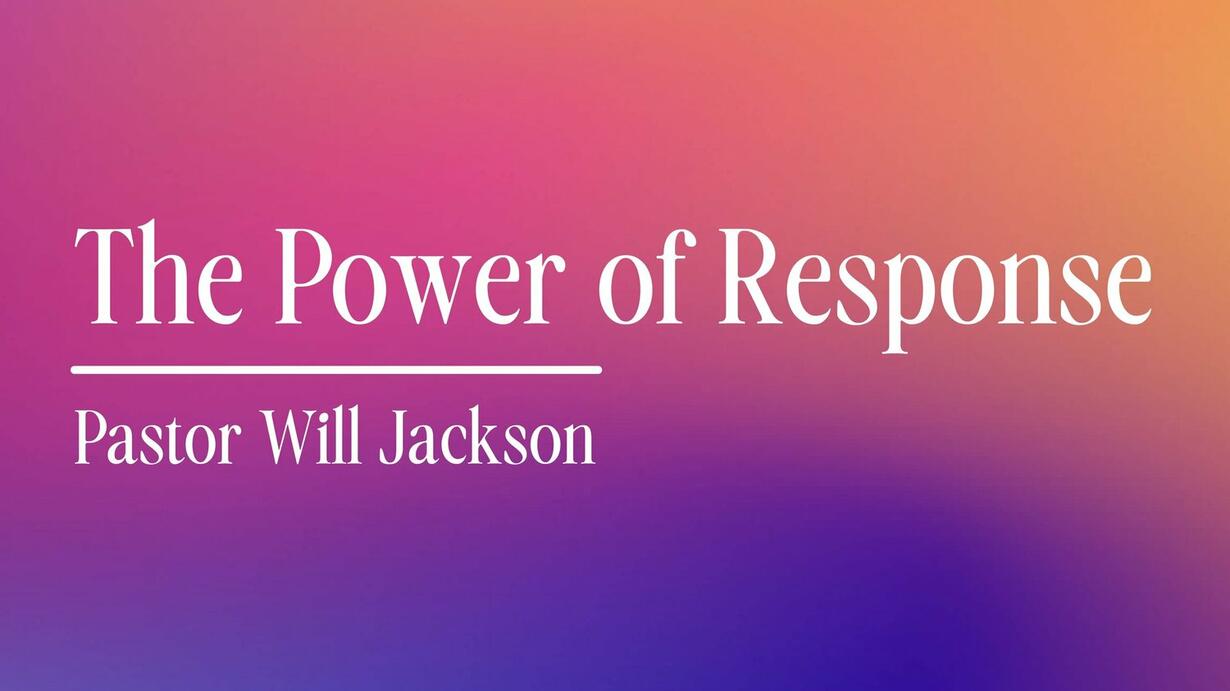 The Power of Response

Pastor Will Jackson